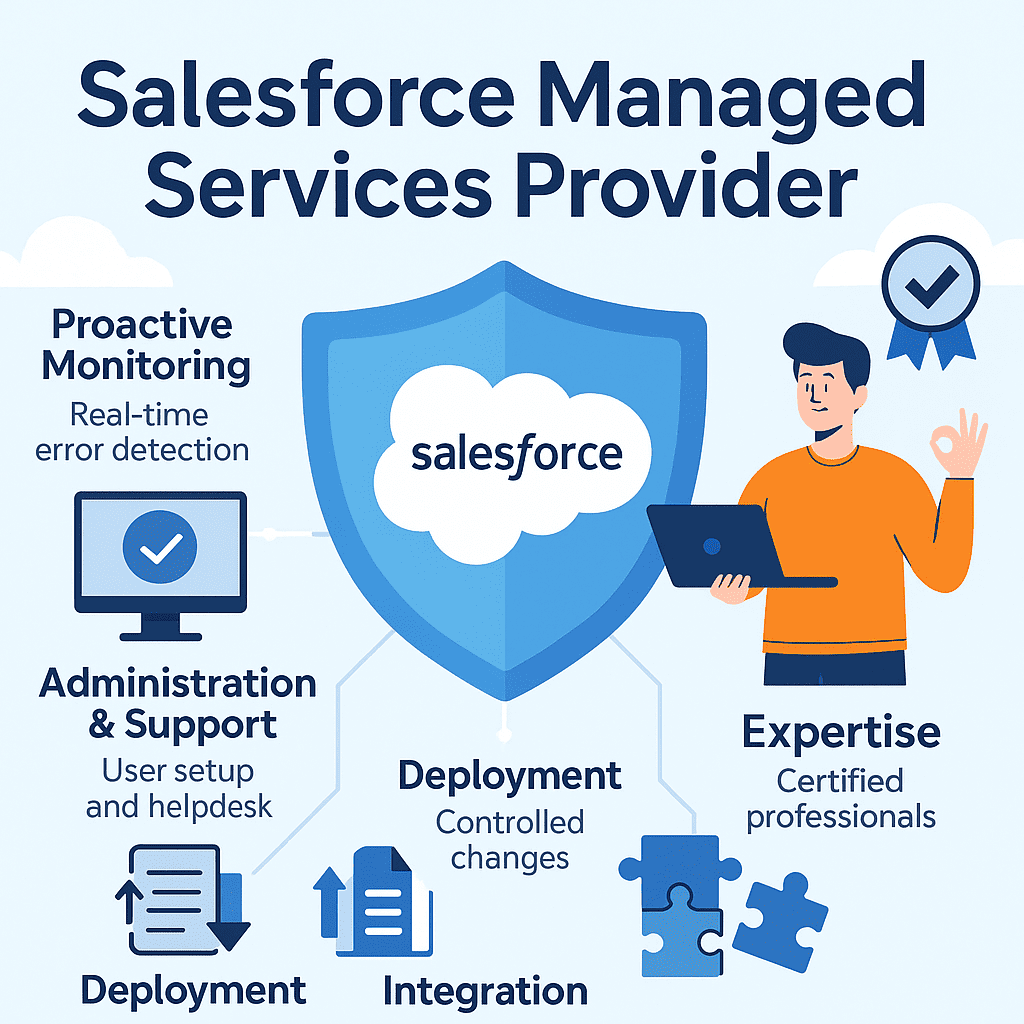 Salesforce Managed Services Provider

Proactive Monitoring
Real-time error detection

salesforce

Administration & Support
User setup and helpdesk

Deployment
Controlled changes

Expertise
Certified professionals

Deployment

Integration